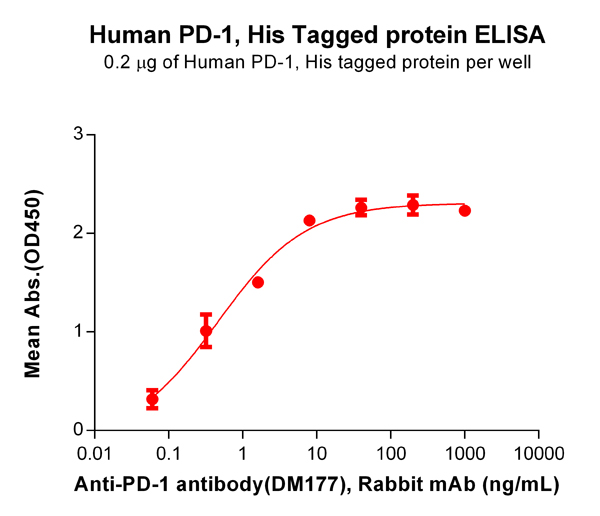 Human PD-1, His Tagged protein ELISA
0.2 μg of Human PD-1, His tagged protein per well

Mean Abs.(OD450)

3
2
1
0

0.01 0.1 1 10 100 1000 10000

Anti-PD-1 antibody(DM177), Rabbit mAb (ng/mL)